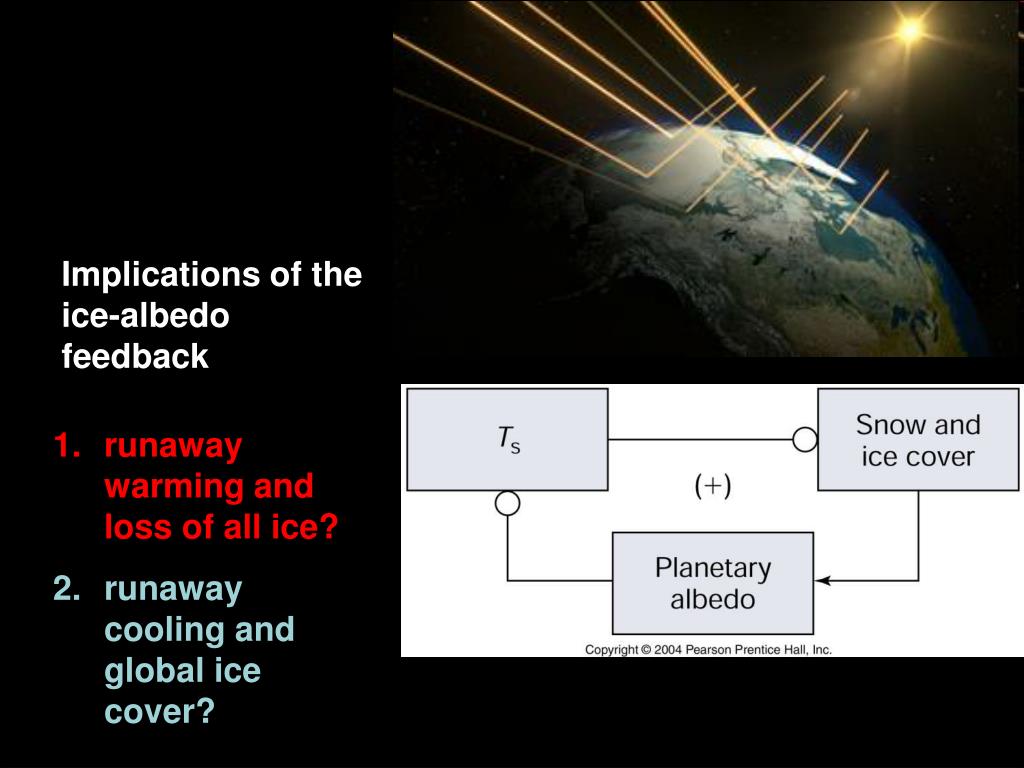 Implications of the ice-albedo feedback

1. runaway warming and loss of all ice?

2. runaway cooling and global ice cover?

$T_s$

Snow and ice cover

(+)

Planetary albedo

Copyright © 2004 Pearson Prentice Hall, Inc.